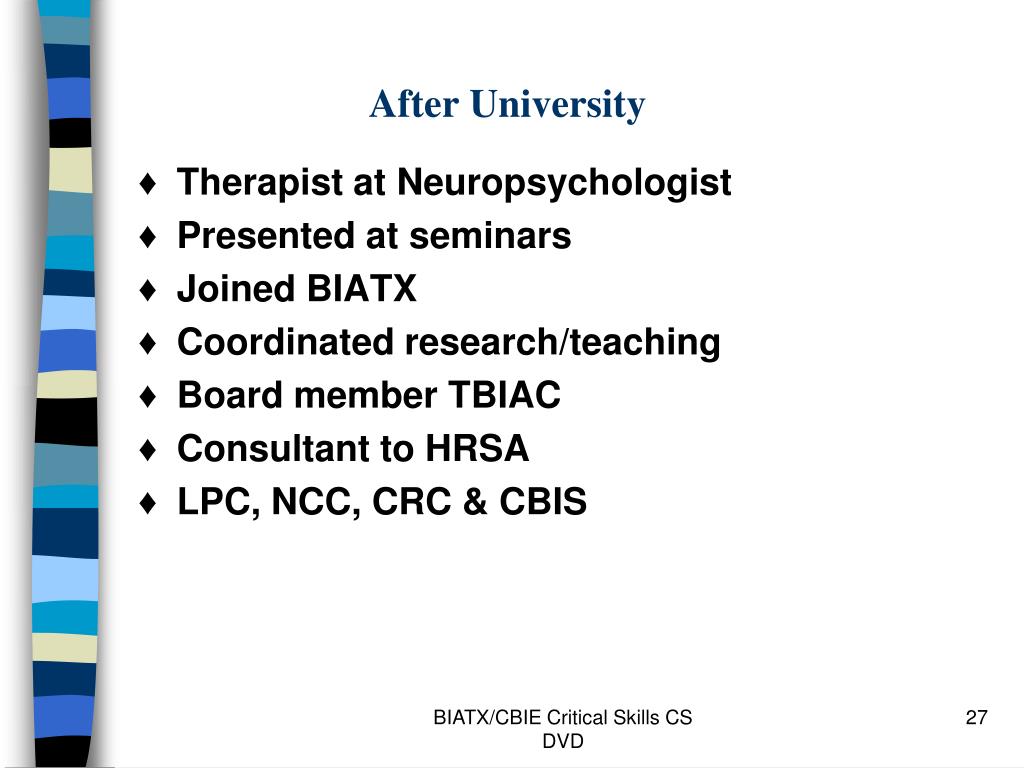 After University

♦ Therapist at Neuropsychologist
♦ Presented at seminars
♦ Joined BIATX
♦ Coordinated research/teaching
♦ Board member TBIAC
♦ Consultant to HRSA
♦ LPC, NCC, CRC & CBIS

BIATX/CBIE Critical Skills CS DVD

27